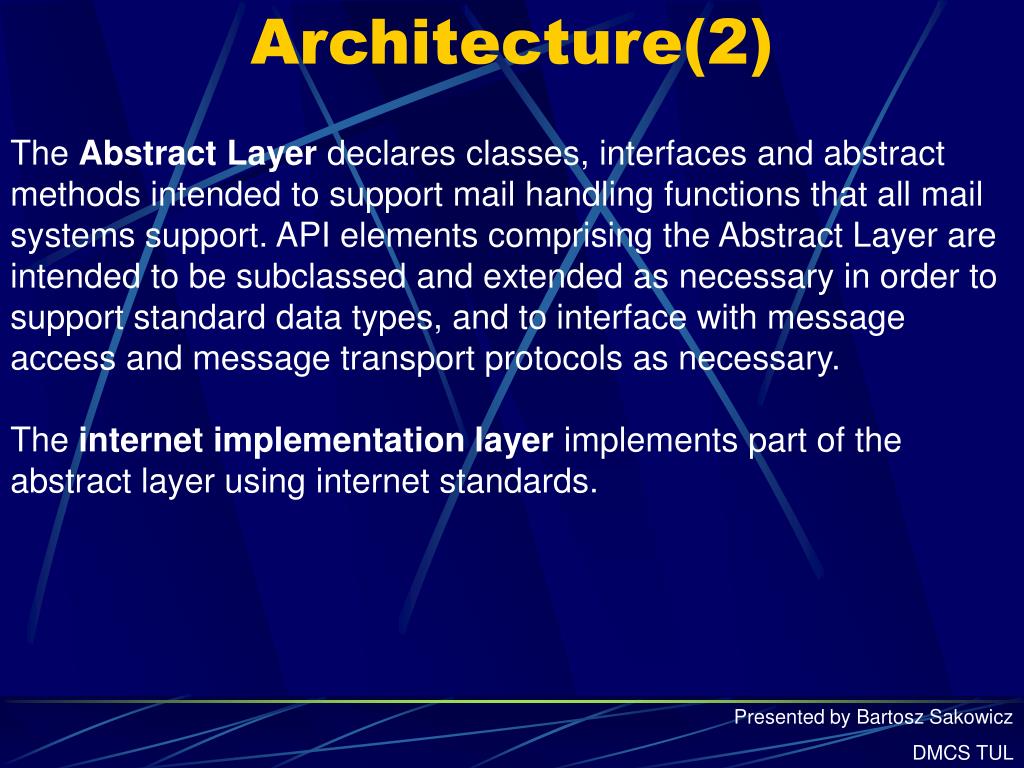 Architecture(2)

The Abstract Layer declares classes, interfaces and abstract methods intended to support mail handling functions that all mail systems support. API elements comprising the Abstract Layer are intended to be subclassed and extended as necessary in order to support standard data types, and to interface with message access and message transport protocols as necessary.

The internet implementation layer implements part of the abstract layer using internet standards.

Presented by Bartosz Sakowicz

DMCS TUL